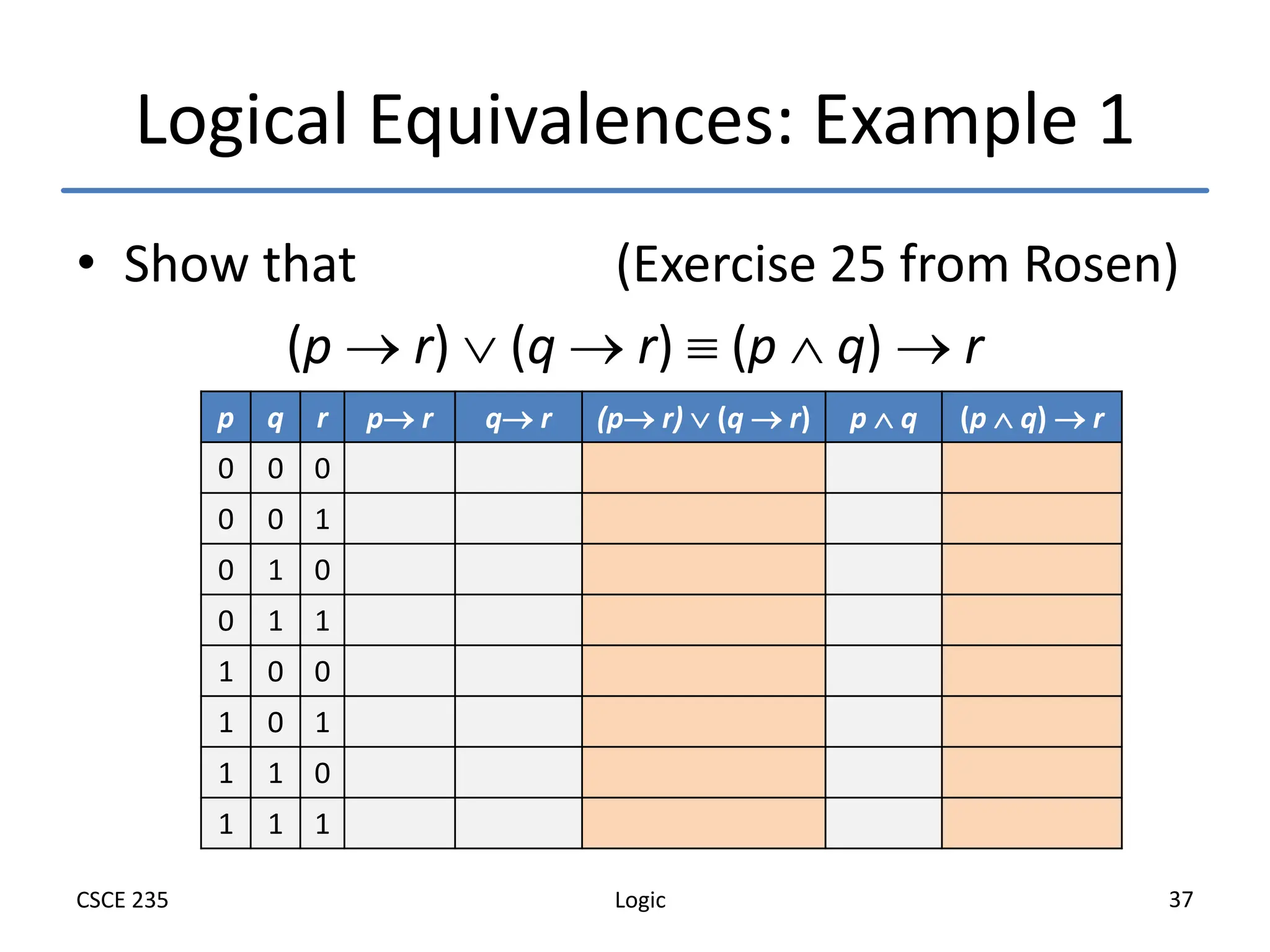 Logical Equivalences: Example 1

• Show that (Exercise 25 from Rosen)

$(p \rightarrow r) \vee (q \rightarrow r) \equiv (p \wedge q) \rightarrow r$

| $p$ | $q$ | $r$ | $p \rightarrow r$ | $q \rightarrow r$ | $(p \rightarrow r) \vee (q \rightarrow r)$ | $p \wedge q$ | $(p \wedge q) \rightarrow r$ |
|---|---|---|---|---|---|---|---|
| 0 | 0 | 0 | | | | | |
| 0 | 0 | 1 | | | | | |
| 0 | 1 | 0 | | | | | |
| 0 | 1 | 1 | | | | | |
| 1 | 0 | 0 | | | | | |
| 1 | 0 | 1 | | | | | |
| 1 | 1 | 0 | | | | | |
| 1 | 1 | 1 | | | | | |

CSCE 235 Logic 37